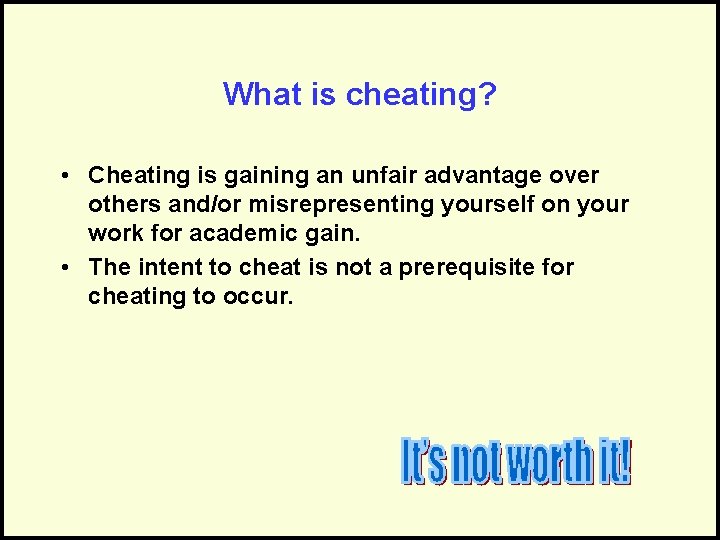 What is cheating?

• Cheating is gaining an unfair advantage over others and/or misrepresenting yourself on your work for academic gain.

• The intent to cheat is not a prerequisite for cheating to occur.

It's not worth it!